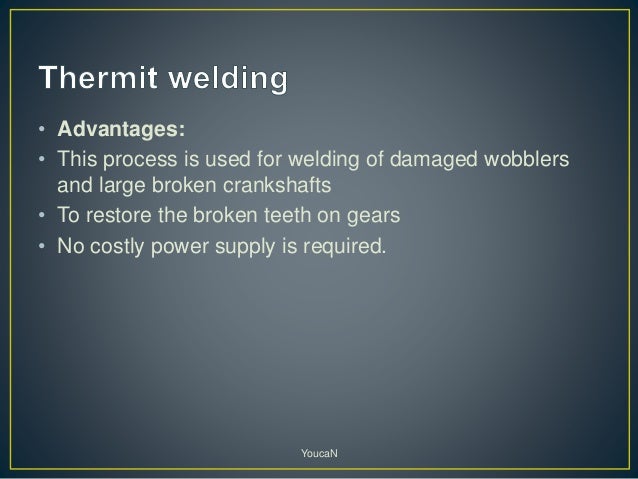 Thermit welding

• Advantages:
• This process is used for welding of damaged wobblers and large broken crankshafts
• To restore the broken teeth on gears
• No costly power supply is required.

YoucaN